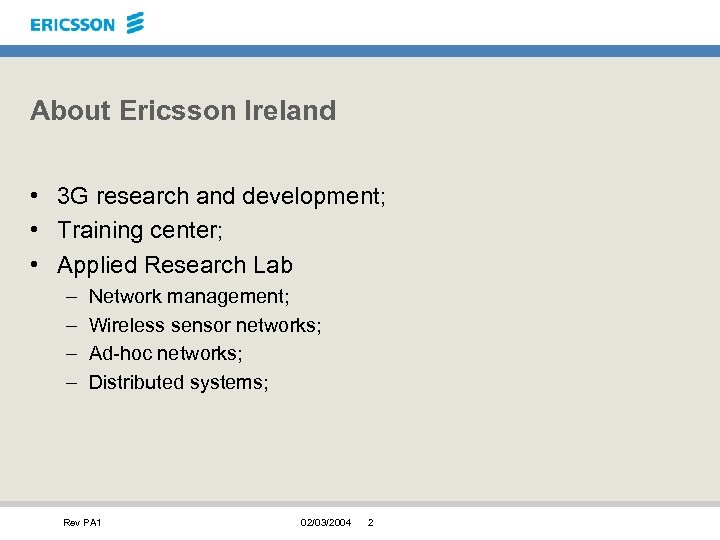 ERICSSON

About Ericsson Ireland

• 3G research and development;
• Training center;
• Applied Research Lab
– Network management;
– Wireless sensor networks;
– Ad-hoc networks;
– Distributed systems;

Rev PA1 02/03/2004 2